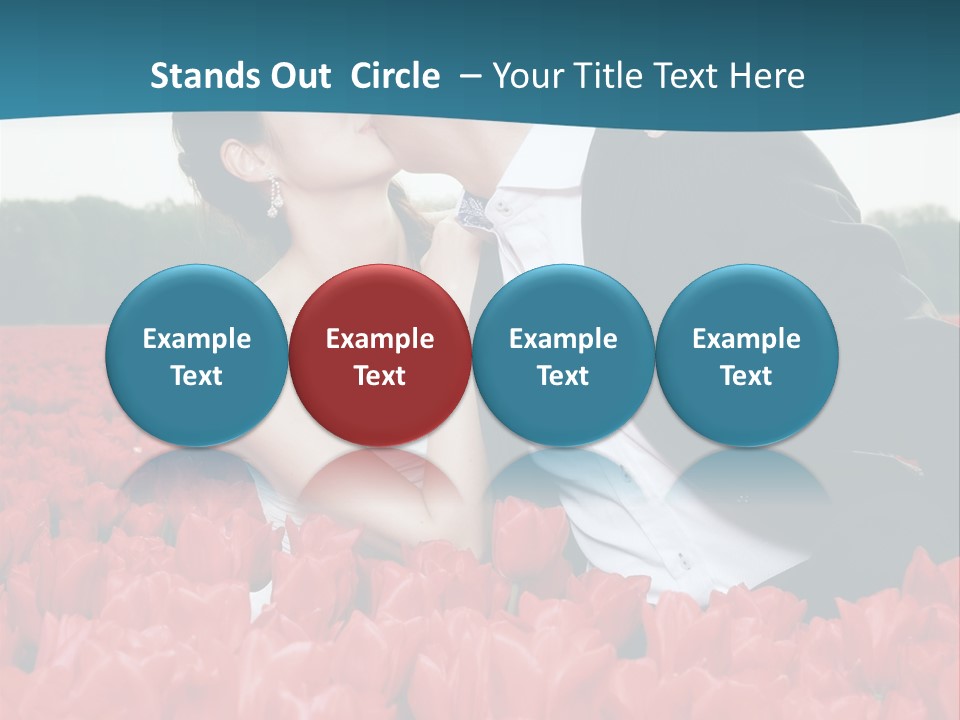 Stands Out Circle – Your Title Text Here

Example Text

Example Text

Example Text

Example Text